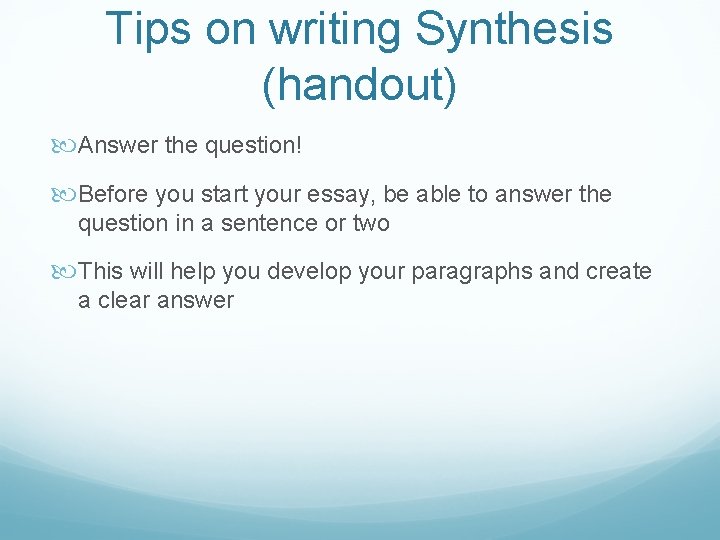 Tips on writing Synthesis (handout)

Answer the question!

Before you start your essay, be able to answer the question in a sentence or two

This will help you develop your paragraphs and create a clear answer